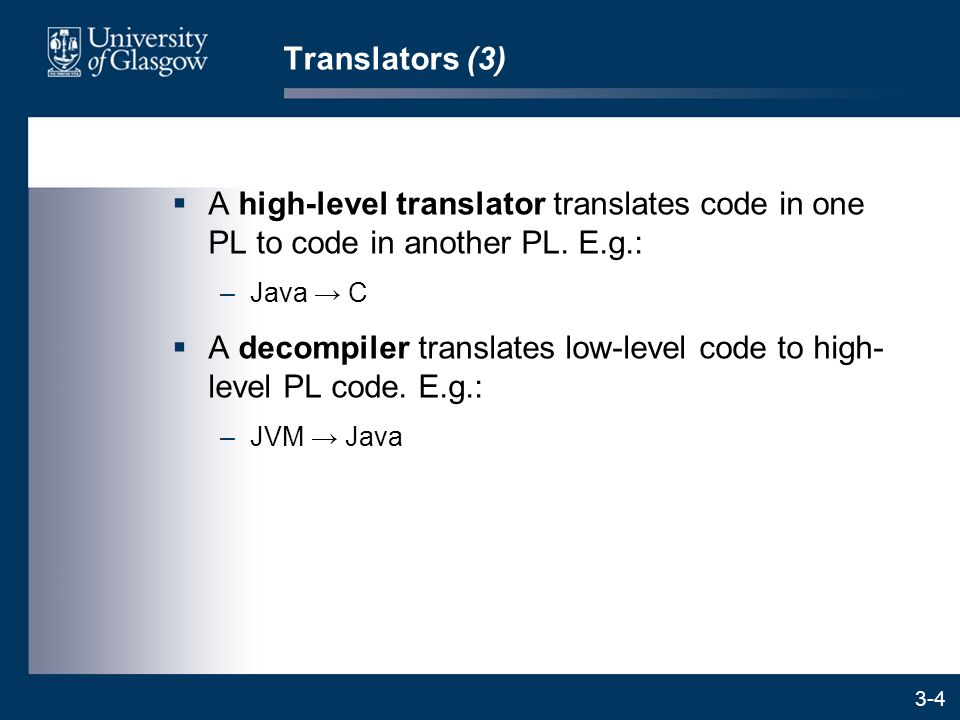 University of Glasgow

Translators (3)

▪ A high-level translator translates code in one PL to code in another PL. E.g.:

– Java → C

▪ A decompiler translates low-level code to high-level PL code. E.g.:

– JVM → Java

3-4